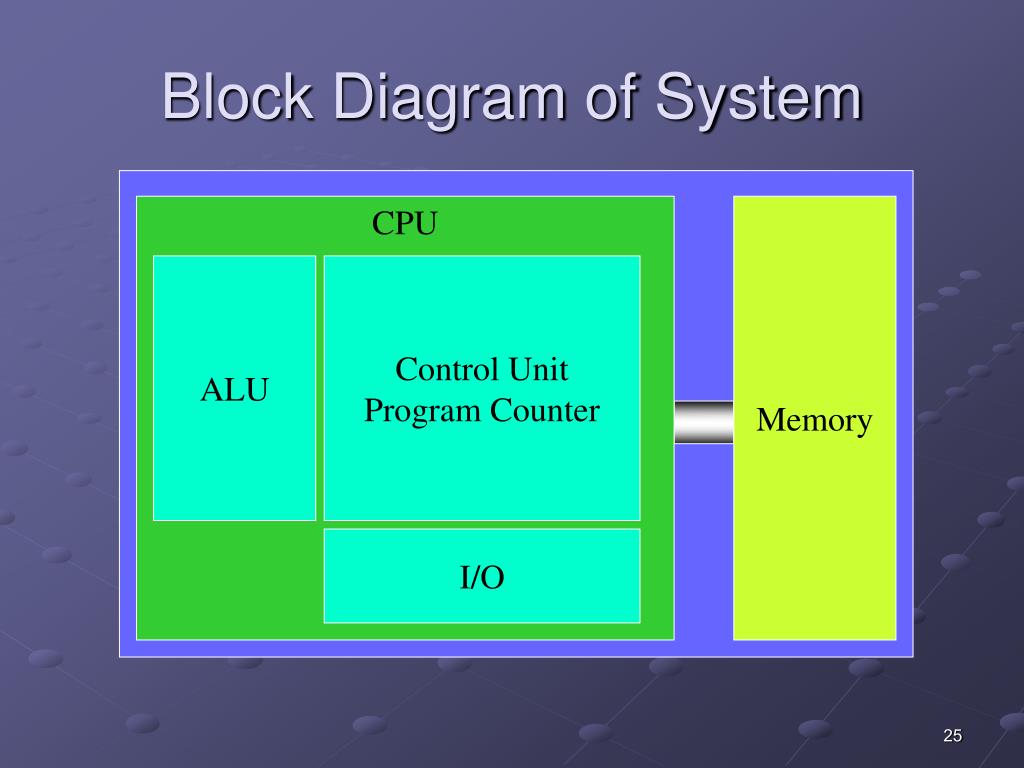 Block Diagram of System

CPU

ALU

Control Unit
Program Counter

I/O

Memory

25